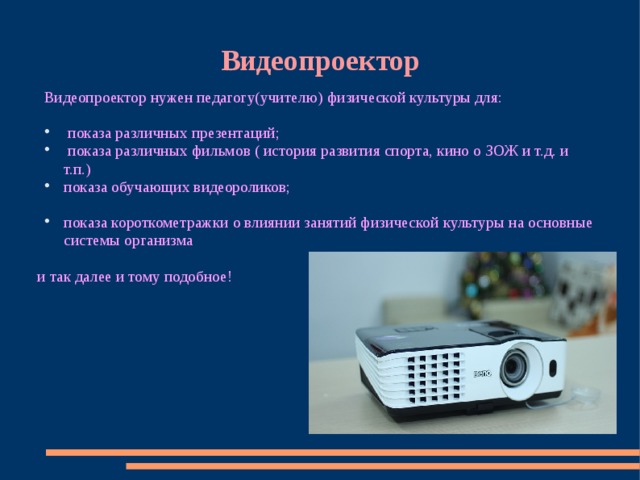 Видеопроектор

Видеопроектор нужен педагогу(учителю) физической культуры для:

• показа различных презентаций;
• показа различных фильмов ( история развития спорта, кино о ЗОЖ и т.д. и т.п.)
• показа обучающих видеороликов;

• показа короткометражки о влиянии занятий физической культуры на основные системы организма

и так далее и тому подобное!

BenQ